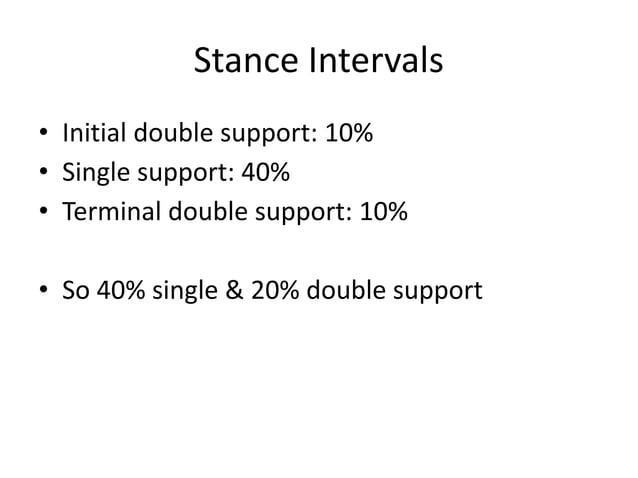 Stance Intervals

• Initial double support: 10%
• Single support: 40%
• Terminal double support: 10%

• So 40% single & 20% double support